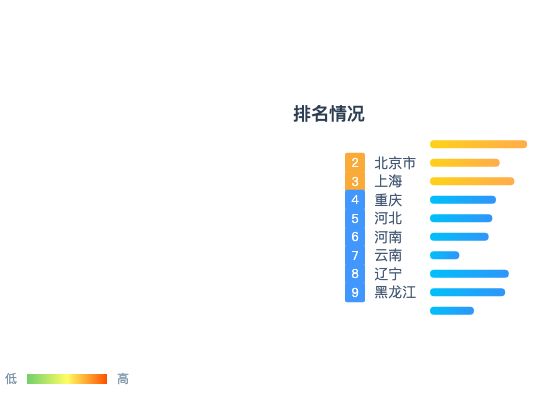 排名情况

2 北京市
3 上海
4 重庆
5 河北
6 河南
7 云南
8 辽宁
9 黑龙江

低 高